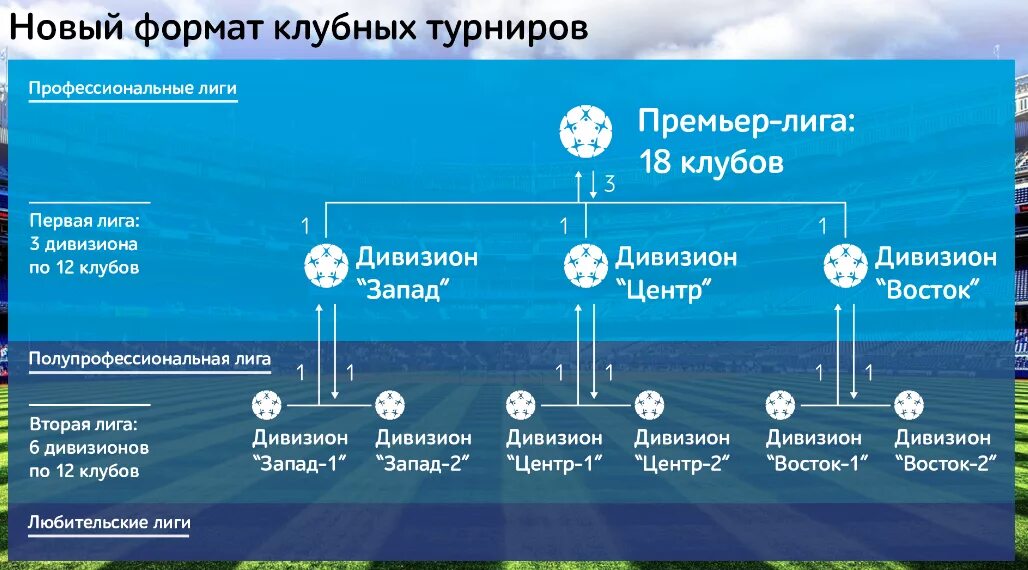 Новый формат клубных турниров

Профессиональные лиги

Премьер-лига:
18 клубов

3

Первая лига:
3 дивизиона
по 12 клубов

1

1

1

Дивизион
"Запад"

Дивизион
"Центр"

Дивизион
"Восток"

Полупрофессиональная лига

1 1

1 1

1 1

Вторая лига:
6 дивизионов
по 12 клубов

Дивизион
"Запад-1"

Дивизион
"Запад-2"

Дивизион
"Центр-1"

Дивизион
"Центр-2"

Дивизион
"Восток-1"

Дивизион
"Восток-2"

Любительские лиги